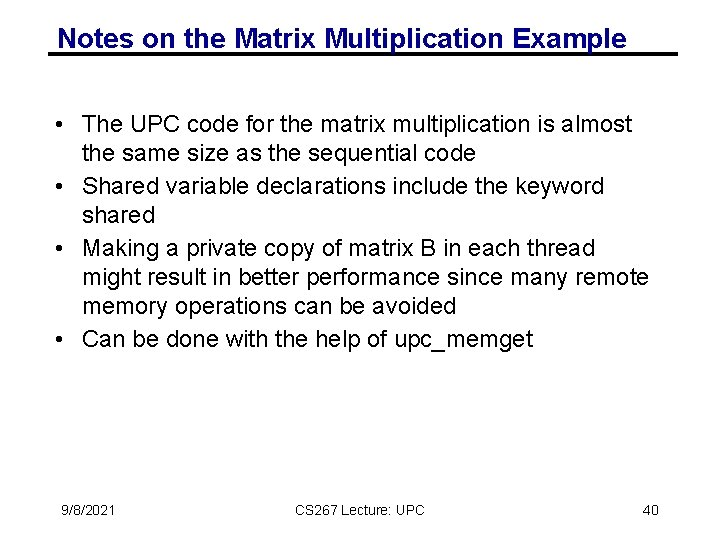 Notes on the Matrix Multiplication Example

• The UPC code for the matrix multiplication is almost the same size as the sequential code
• Shared variable declarations include the keyword shared
• Making a private copy of matrix B in each thread might result in better performance since many remote memory operations can be avoided
• Can be done with the help of upc_memget

9/8/2021 CS267 Lecture: UPC 40